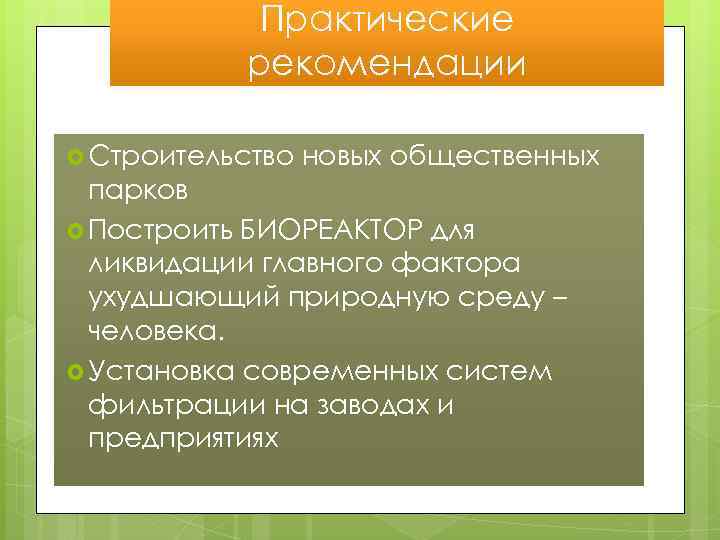 Практические рекомендации

Строительство новых общественных парков

Построить БИОРЕАКТОР для ликвидации главного фактора ухудшающий природную среду – человека.

Установка современных систем фильтрации на заводах и предприятиях